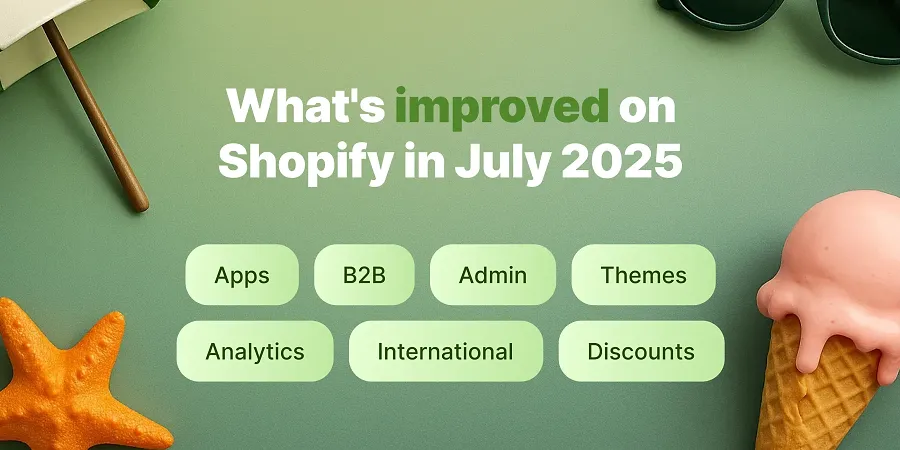 What's improved on Shopify in July 2025

Apps
B2B
Admin
Themes
Analytics
International
Discounts